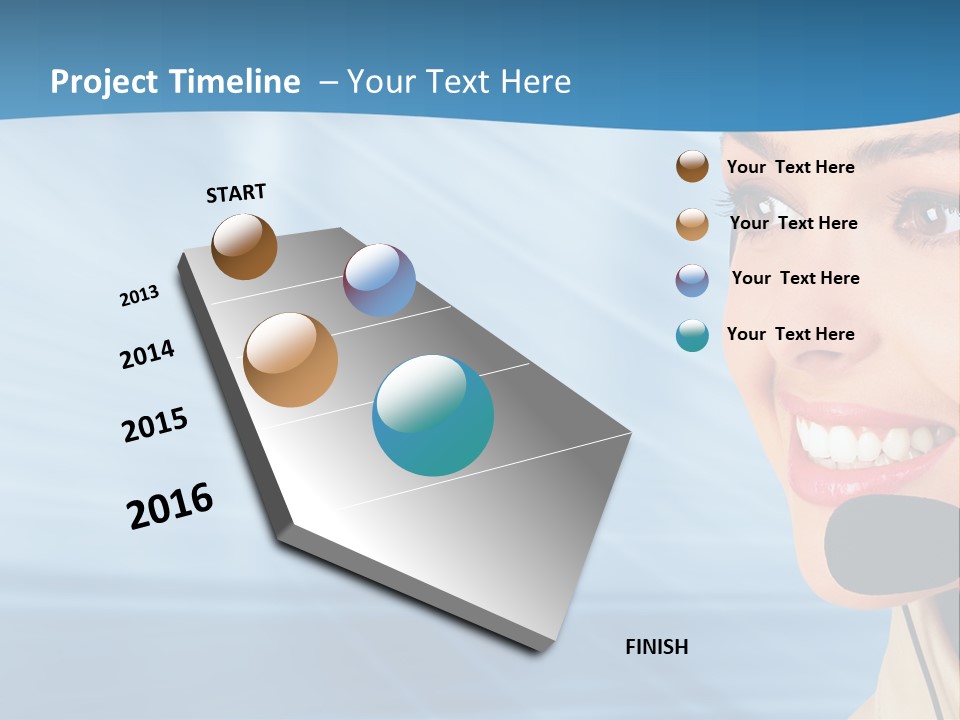 Project Timeline – Your Text Here

START

2013

2014

2015

2016

FINISH

Your Text Here

Your Text Here

Your Text Here

Your Text Here